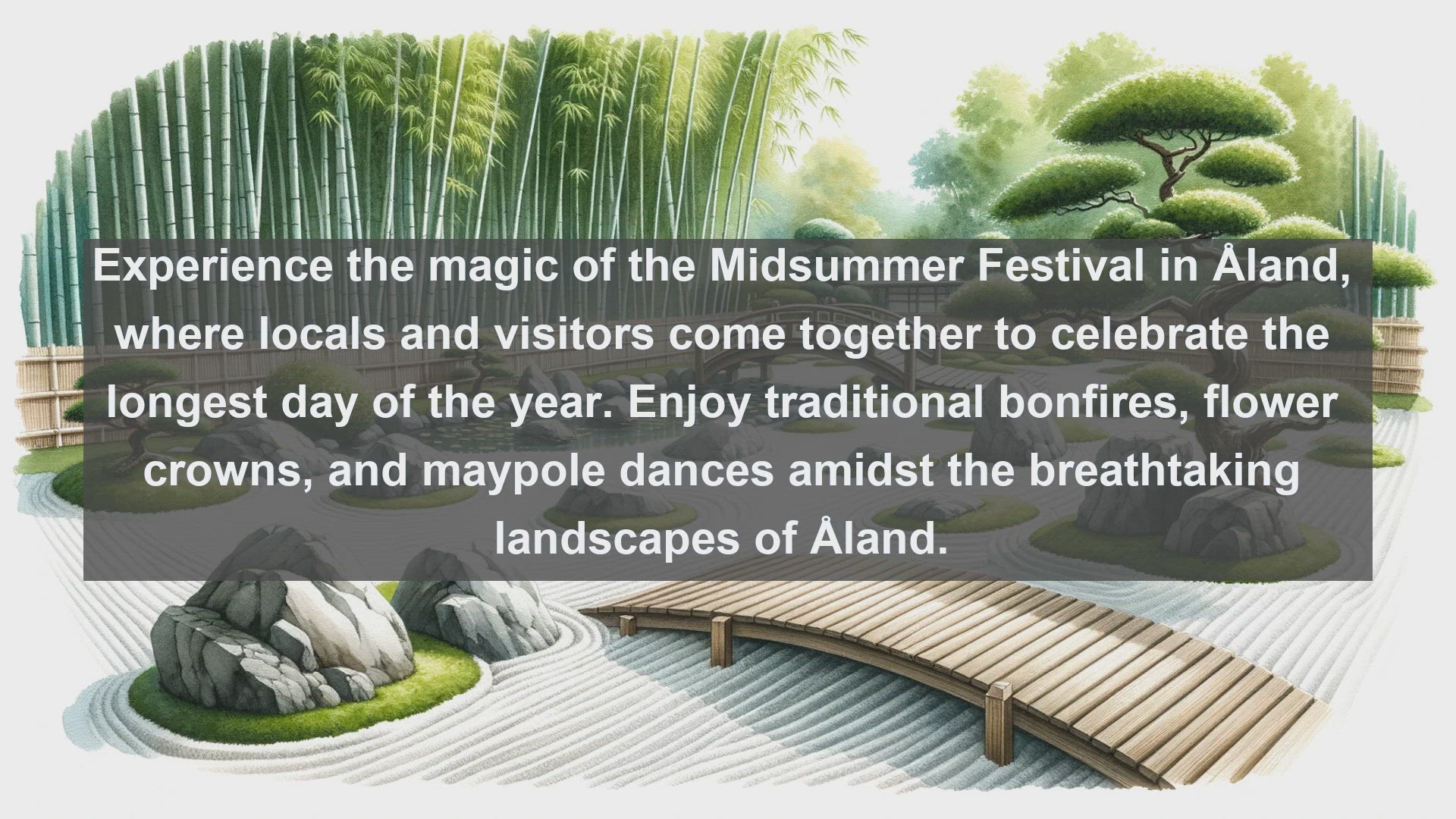 Experience the magic of the Midsummer Festival in Åland, where locals and visitors come together to celebrate the longest day of the year. Enjoy traditional bonfires, flower crowns, and maypole dances amidst the breathtaking landscapes of Åland.